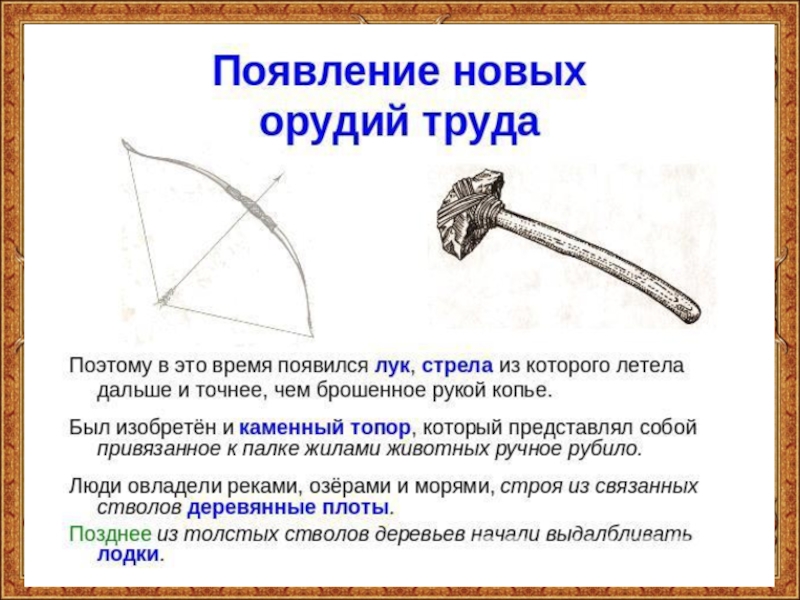 Появление новых орудий труда

Поэтому в это время появился лук, стрела из которого летела дальше и точнее, чем брошенное рукой копье.

Был изобретён и каменный топор, который представлял собой привязанное к палке жилами животных ручное рубило.

Люди овладели реками, озёрами и морями, строя из связанных стволов деревянные плоты.

Позднее из толстых стволов деревьев начали выдалбливать лодки.